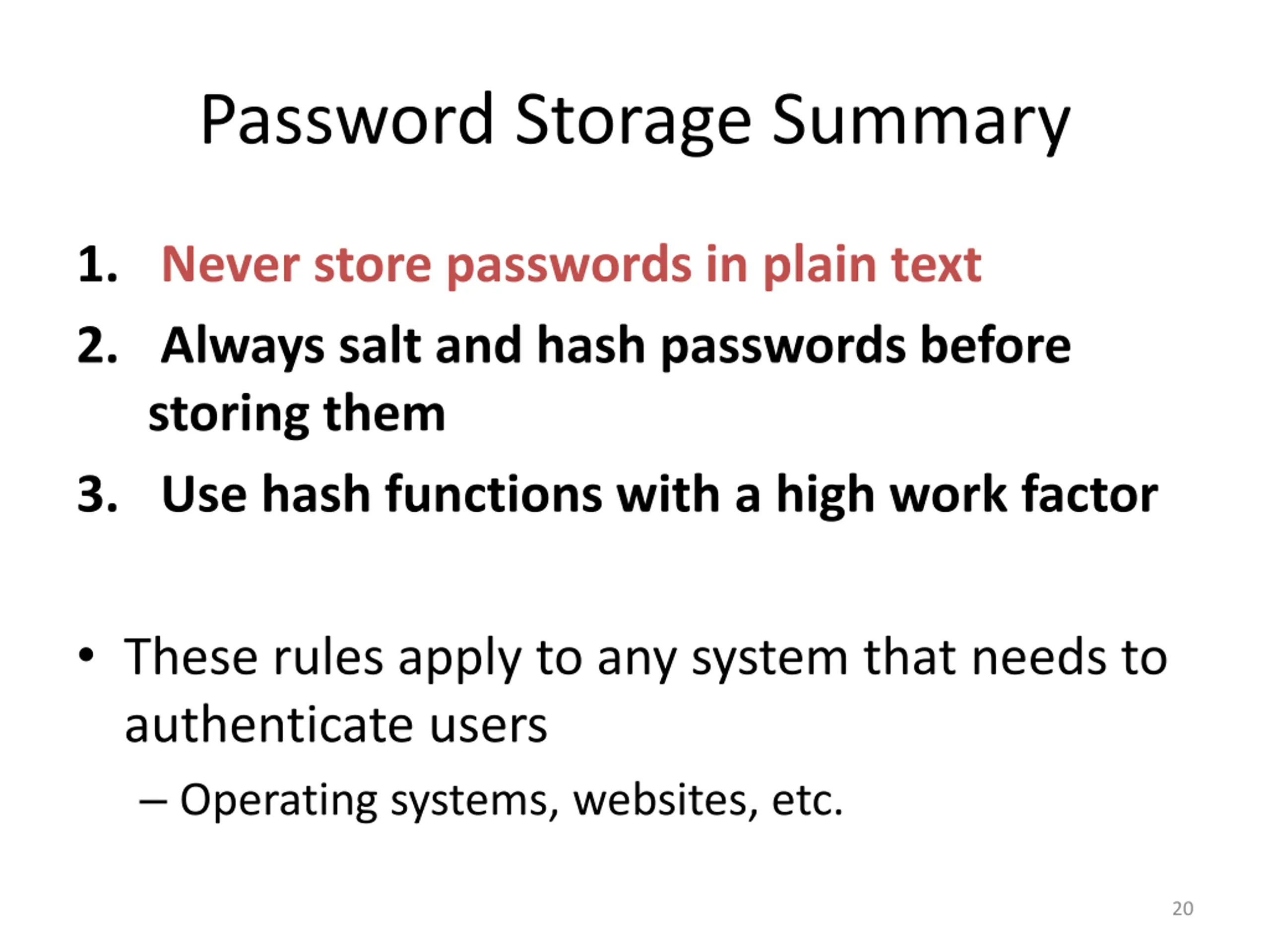 Password Storage Summary

1. Never store passwords in plain text
2. Always salt and hash passwords before storing them
3. Use hash functions with a high work factor

• These rules apply to any system that needs to authenticate users
– Operating systems, websites, etc.

20